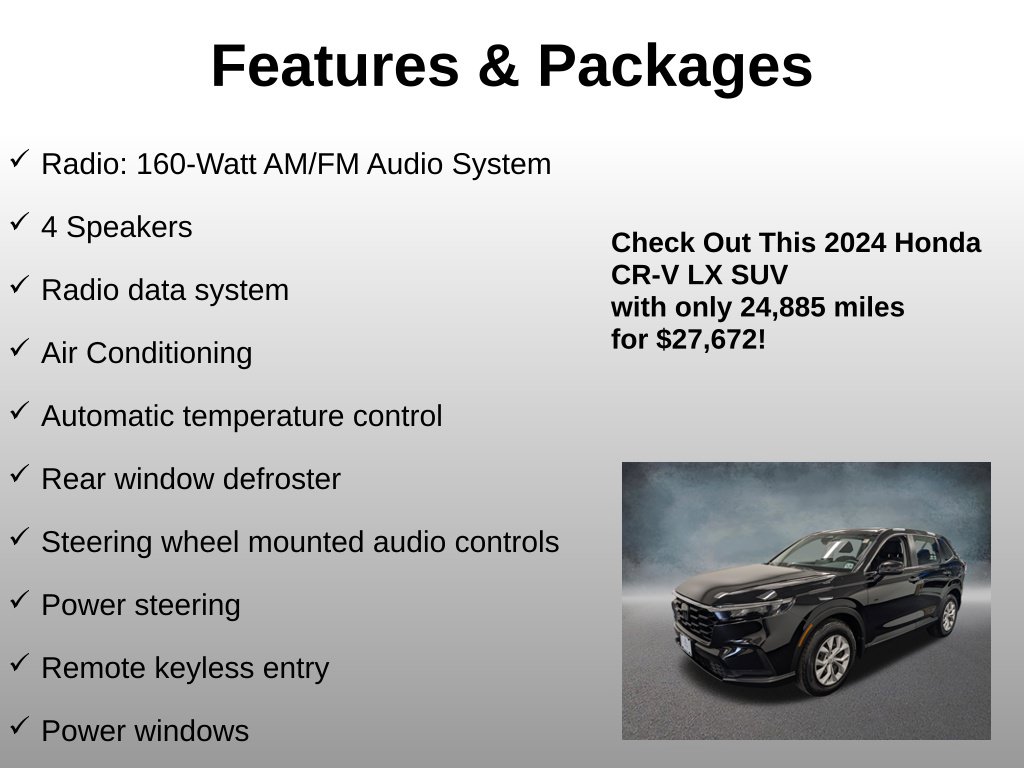 Features & Packages

✓ Radio: 160-Watt AM/FM Audio System

✓ 4 Speakers

✓ Radio data system

✓ Air Conditioning

✓ Automatic temperature control

✓ Rear window defroster

✓ Steering wheel mounted audio controls

✓ Power steering

✓ Remote keyless entry

✓ Power windows

Check Out This 2024 Honda CR-V LX SUV with only 24,885 miles for $27,672!